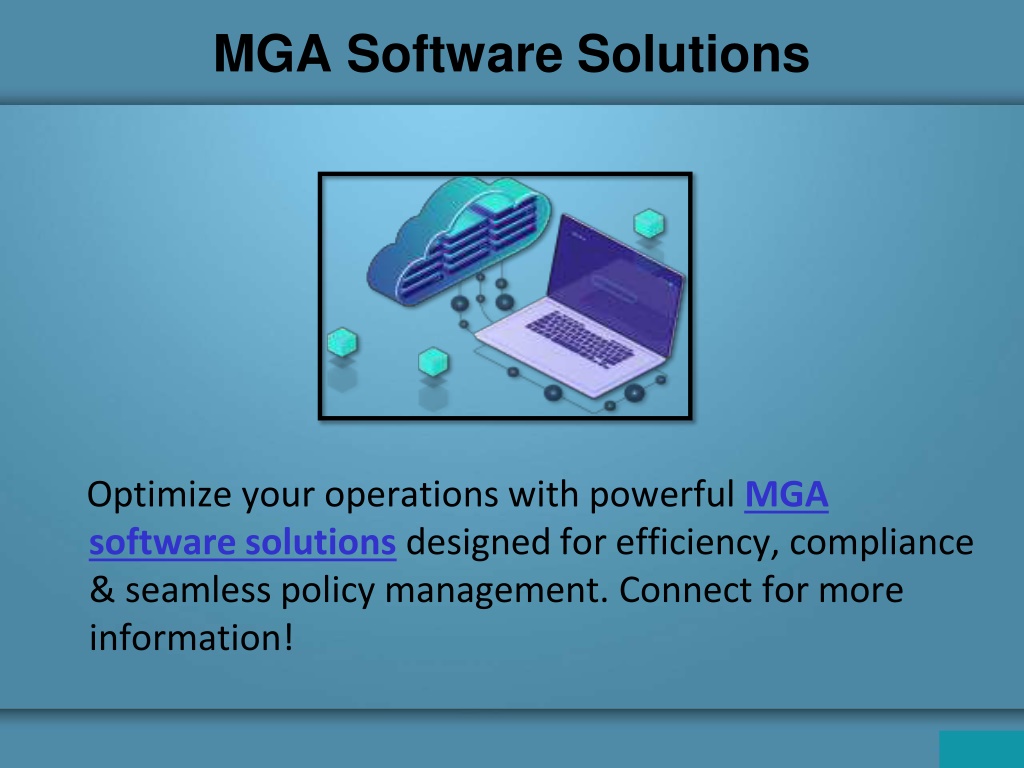 MGA Software Solutions

Optimize your operations with powerful MGA software solutions designed for efficiency, compliance & seamless policy management. Connect for more information!